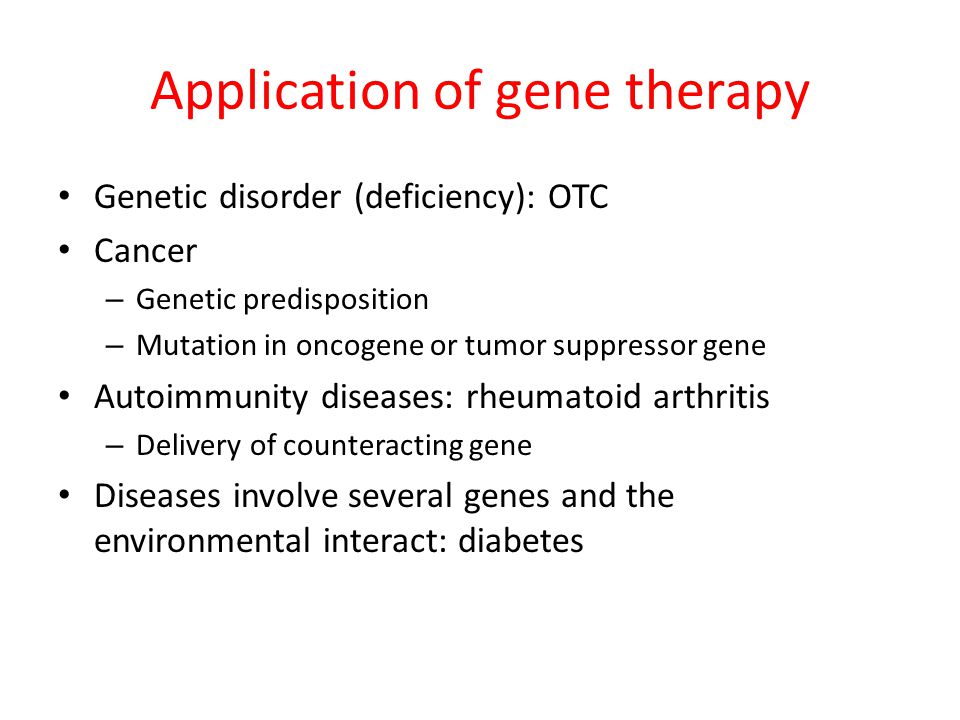 Application of gene therapy

• Genetic disorder (deficiency): OTC
• Cancer
– Genetic predisposition
– Mutation in oncogene or tumor suppressor gene
• Autoimmunity diseases: rheumatoid arthritis
– Delivery of counteracting gene
• Diseases involve several genes and the environmental interact: diabetes